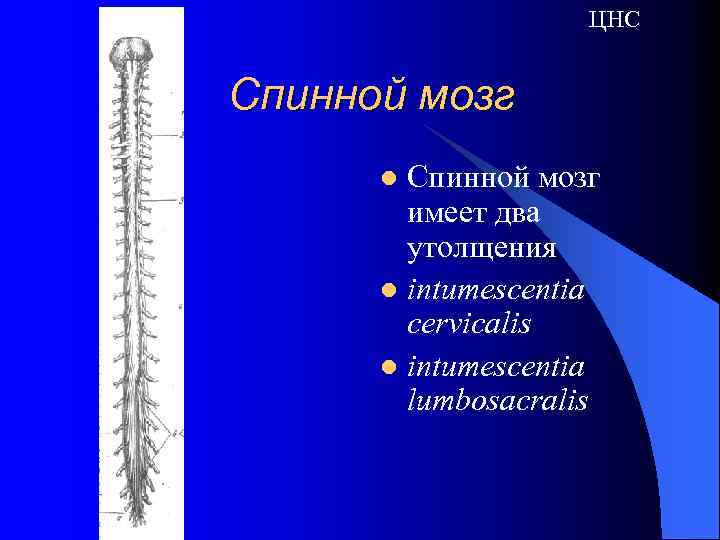 ЦНС

Спинной мозг

Спинной мозг имеет два утолщения

intumescentia cervicalis

intumescentia lumbosacralis